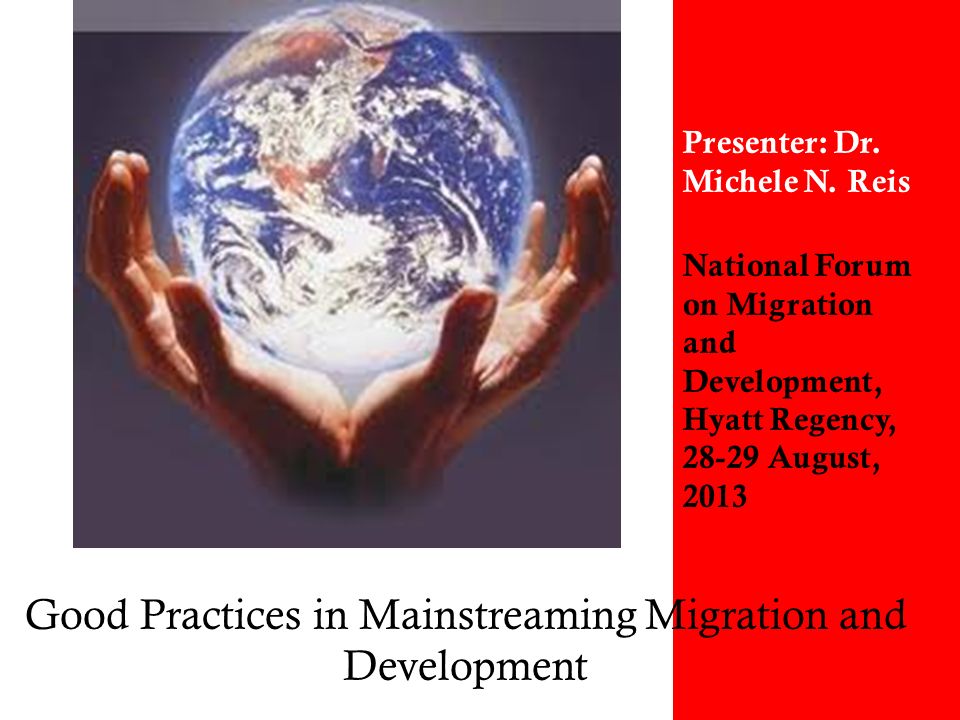 Presenter: Dr. Michele N. Reis

National Forum on Migration and Development, Hyatt Regency, 28-29 August, 2013

Good Practices in Mainstreaming Migration and Development